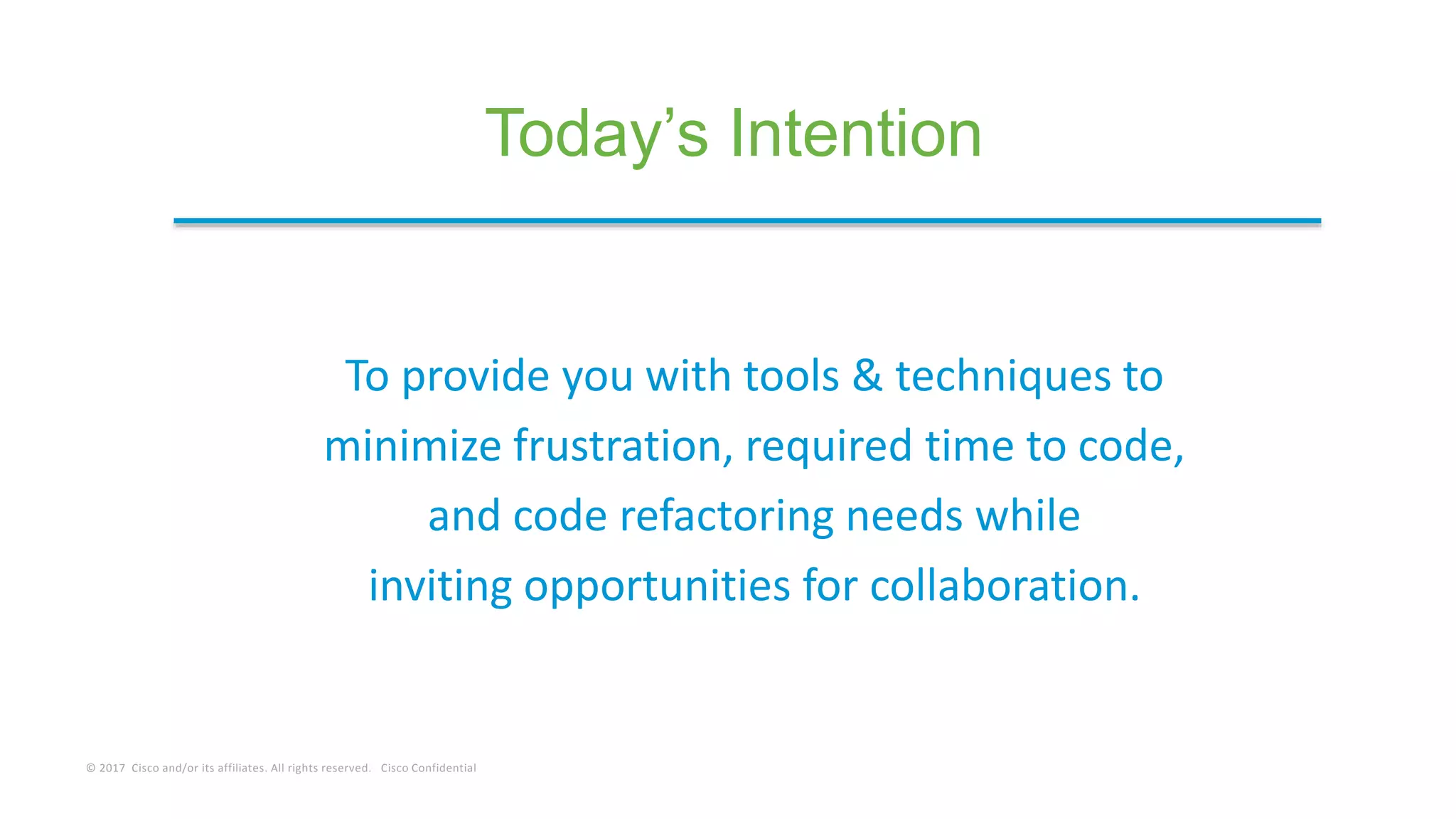 Today's Intention

To provide you with tools & techniques to minimize frustration, required time to code, and code refactoring needs while inviting opportunities for collaboration.

© 2017 Cisco and/or its affiliates. All rights reserved. Cisco Confidential